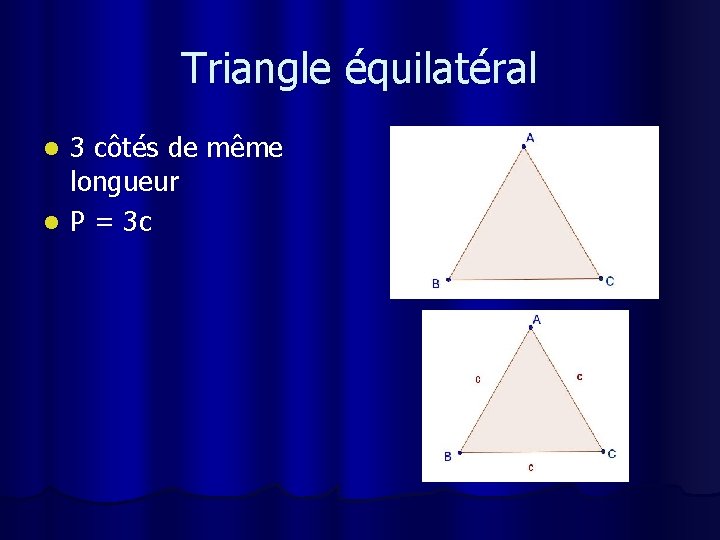 Triangle équilatéral

- 3 côtés de même longueur
- P = 3c

A
B
C

A
c
c
B
C
c